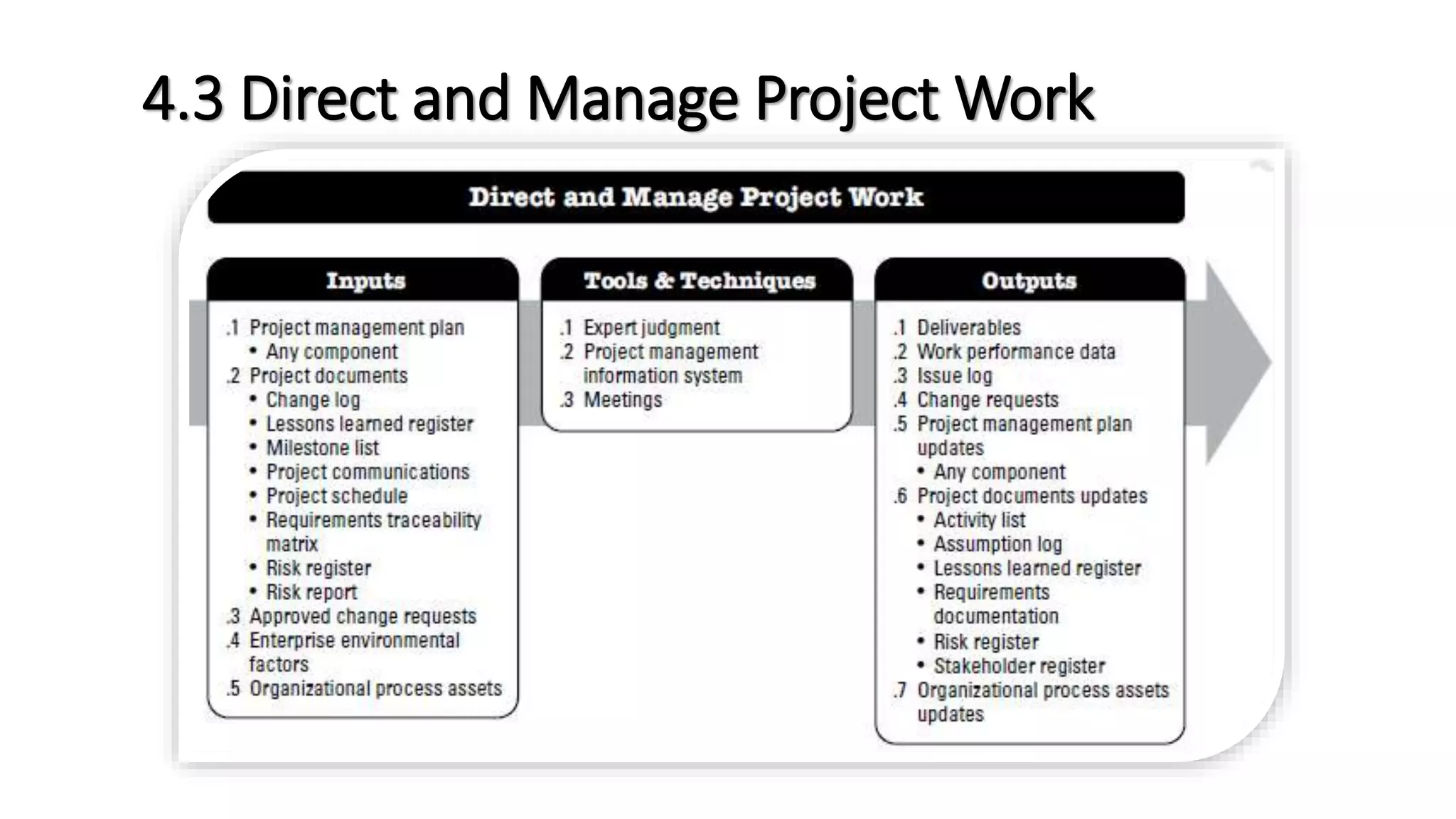 4.3 Direct and Manage Project Work

Direct and Manage Project Work

Inputs

.1 Project management plan
• Any component
.2 Project documents
• Change log
• Lessons learned register
• Milestone list
• Project communications
• Project schedule
• Requirements traceability matrix
• Risk register
• Risk report
.3 Approved change requests
.4 Enterprise environmental factors
.5 Organizational process assets

Tools & Techniques

.1 Expert judgment
.2 Project management information system
.3 Meetings

Outputs

.1 Deliverables
.2 Work performance data
.3 Issue log
.4 Change requests
.5 Project management plan updates
• Any component
.6 Project documents updates
• Activity list
• Assumption log
• Lessons learned register
• Requirements documentation
• Risk register
• Stakeholder register
.7 Organizational process assets updates